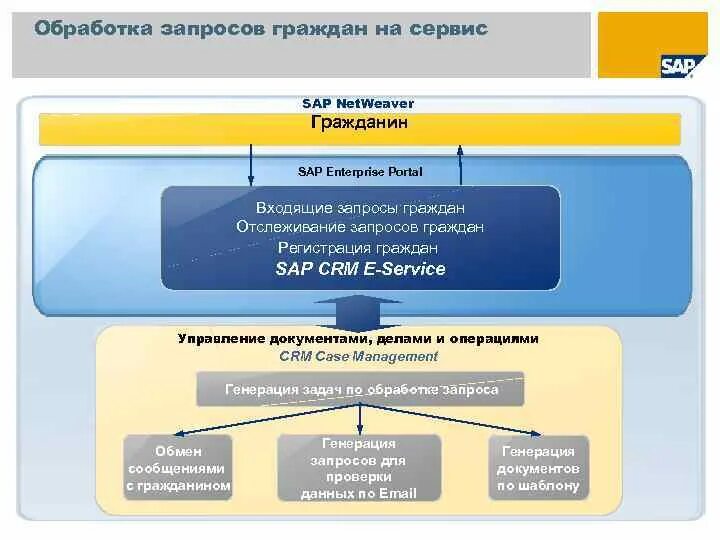 Обработка запросов граждан на сервис

SAP

SAP NetWeaver

Гражданин

SAP Enterprise Portal

Входящие запросы граждан
Отслеживание запросов граждан
Регистрация граждан
SAP CRM E-Service

Управление документами, делами и операциями
CRM Case Management

Генерация задач по обработке запроса

Обмен сообщениями с гражданином

Генерация запросов для проверки данных по Email

Генерация документов по шаблону